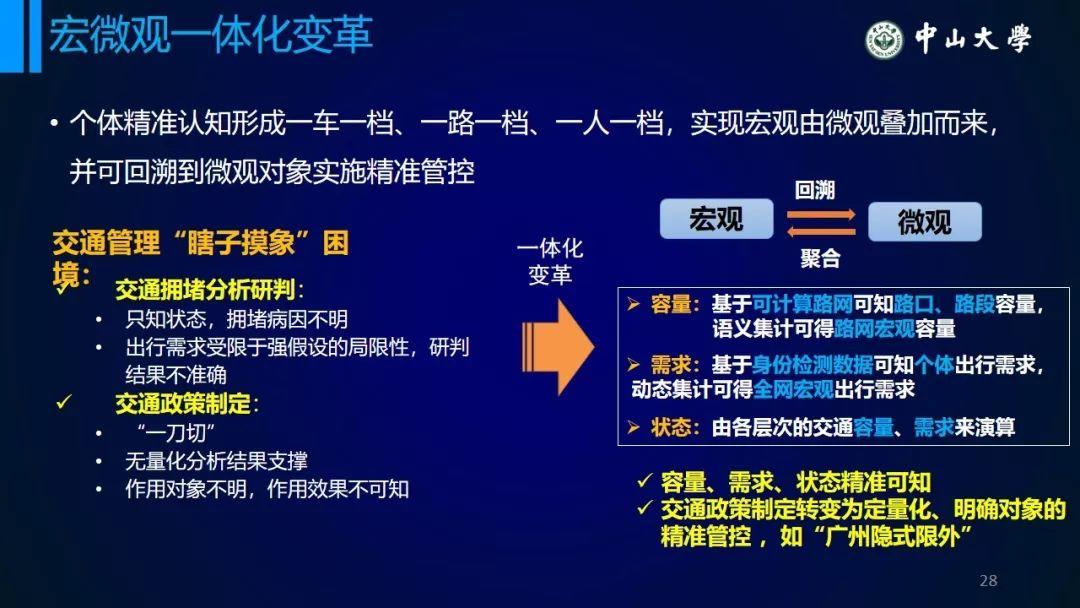 宏微观一体化变革

中山大學

• 个体精准认知形成一车一档、一路一档、一人一档，实现宏观由微观叠加而来，并可回溯到微观对象实施精准管控

交通管理“瞎子摸象”困境：

✓ 交通拥堵分析研判：
• 只知状态，拥堵病因不明
• 出行需求受限于强假设的局限性，研判结果不准确

✓ 交通政策制定：
• “一刀切”
• 无量化分析结果支撑
• 作用对象不明，作用效果不可知

一体化变革

宏观

回溯

聚合

微观

➢ 容量：基于可计算路网可知路口、路段容量，语义集计可得路网宏观容量

➢ 需求：基于身份检测数据可知个体出行需求，动态集计可得全网宏观出行需求

➢ 状态：由各层次的交通容量、需求来演算

✓ 容量、需求、状态精准可知
✓ 交通政策制定转变为定量化、明确对象的精准管控，如“广州隐式限外”

28